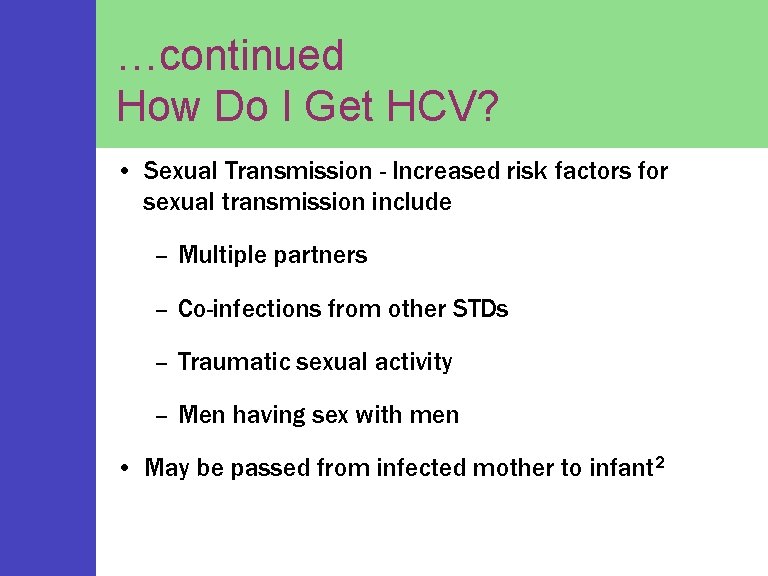 …continued
How Do I Get HCV?

• Sexual Transmission - Increased risk factors for sexual transmission include

– Multiple partners

– Co-infections from other STDs

– Traumatic sexual activity

– Men having sex with men

• May be passed from infected mother to infant$^2$